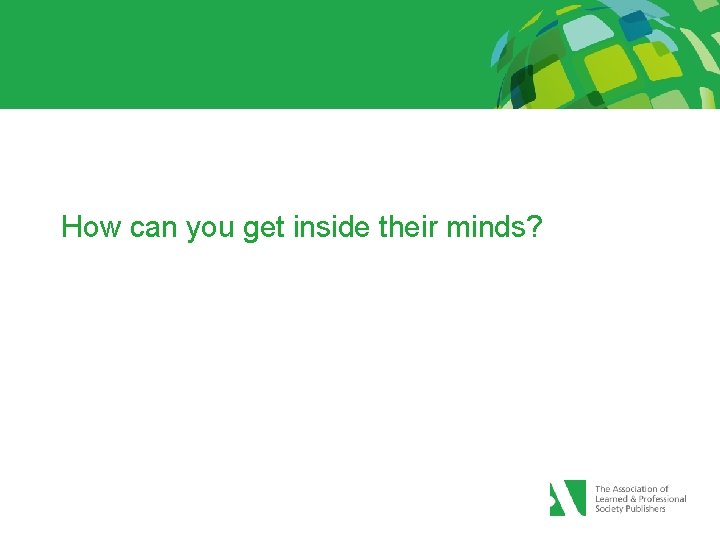 How can you get inside their minds?

The Association of Learned & Professional Society Publishers